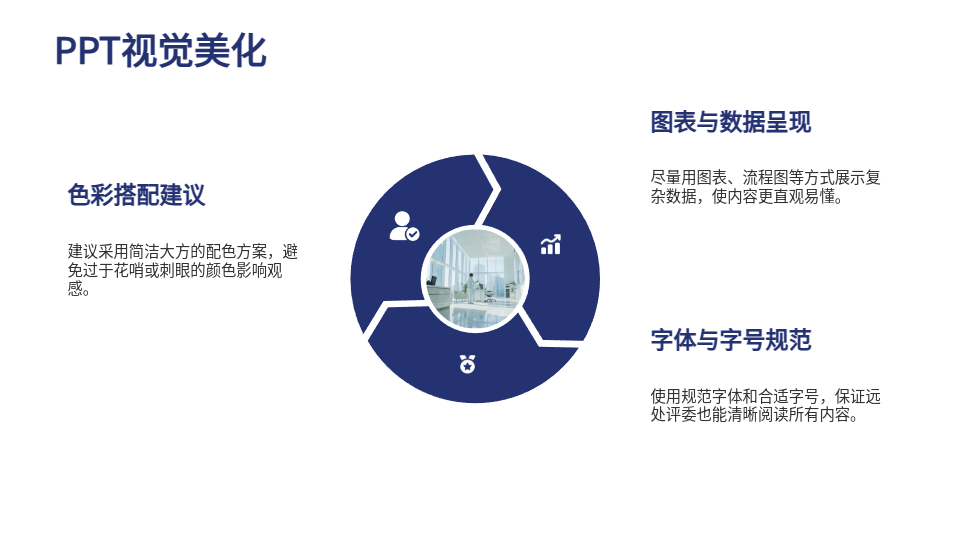 PPT视觉美化

色彩搭配建议

建议采用简洁大方的配色方案，避免过于花哨或刺眼的颜色影响观感。

图表与数据呈现

尽量用图表、流程图等方式展示复杂数据，使内容更直观易懂。

字体与字号规范

使用规范字体和合适字号，保证远处评委也能清晰阅读所有内容。